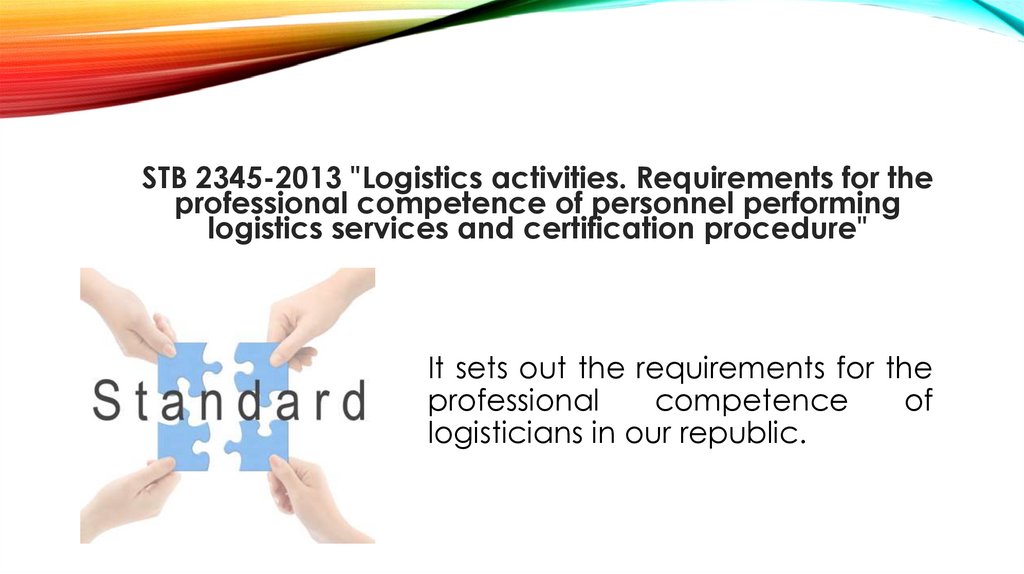 STB 2345-2013 "Logistics activities. Requirements for the professional competence of personnel performing logistics services and certification procedure"

Standard

It sets out the requirements for the professional competence of logisticians in our republic.